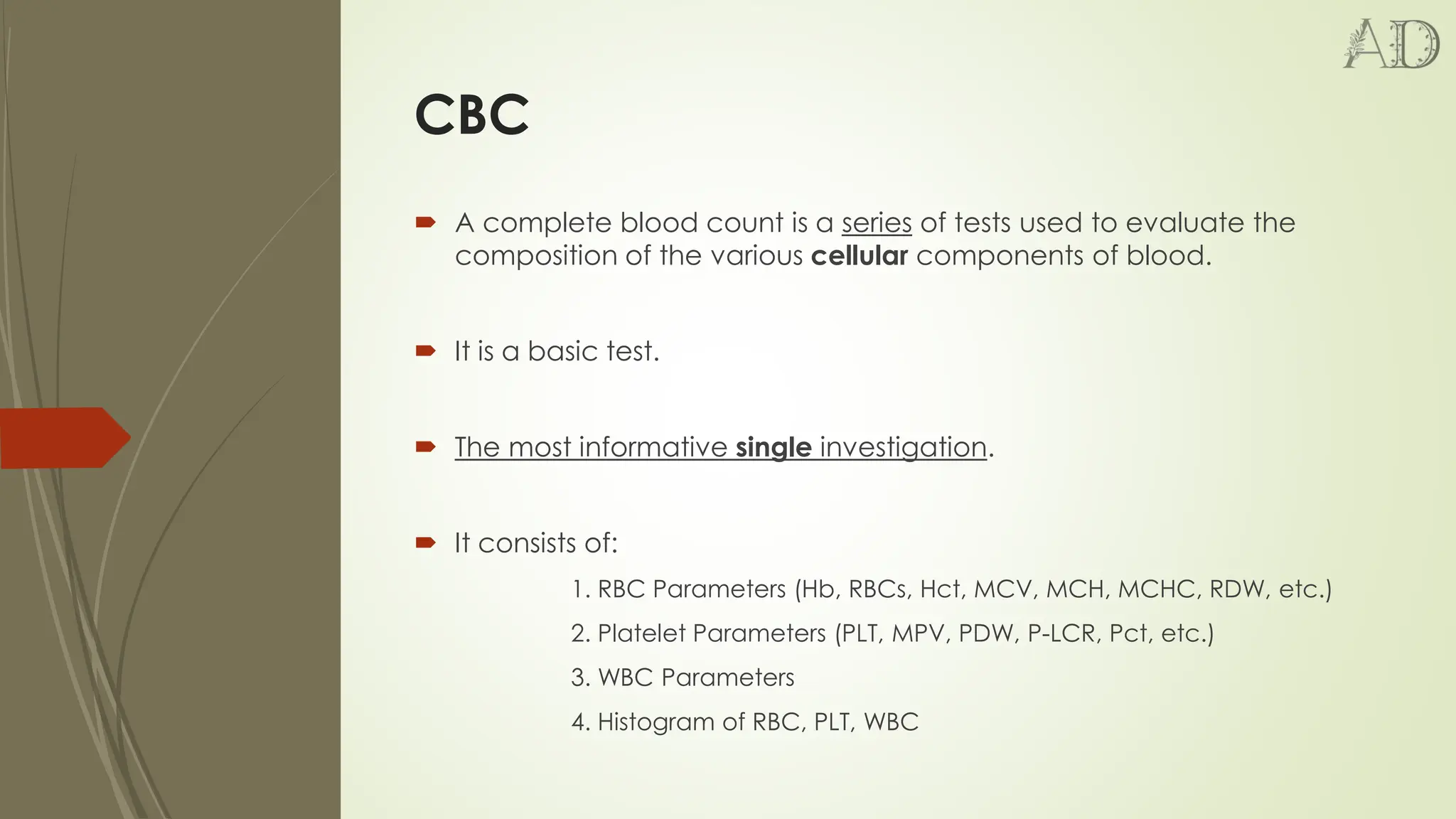 AD

CBC

A complete blood count is a series of tests used to evaluate the composition of the various cellular components of blood.

It is a basic test.

The most informative single investigation.

It consists of:

1. RBC Parameters (Hb, RBCs, Hct, MCV, MCH, MCHC, RDW, etc.)
2. Platelet Parameters (PLT, MPV, PDW, P-LCR, Pct, etc.)
3. WBC Parameters
4. Histogram of RBC, PLT, WBC